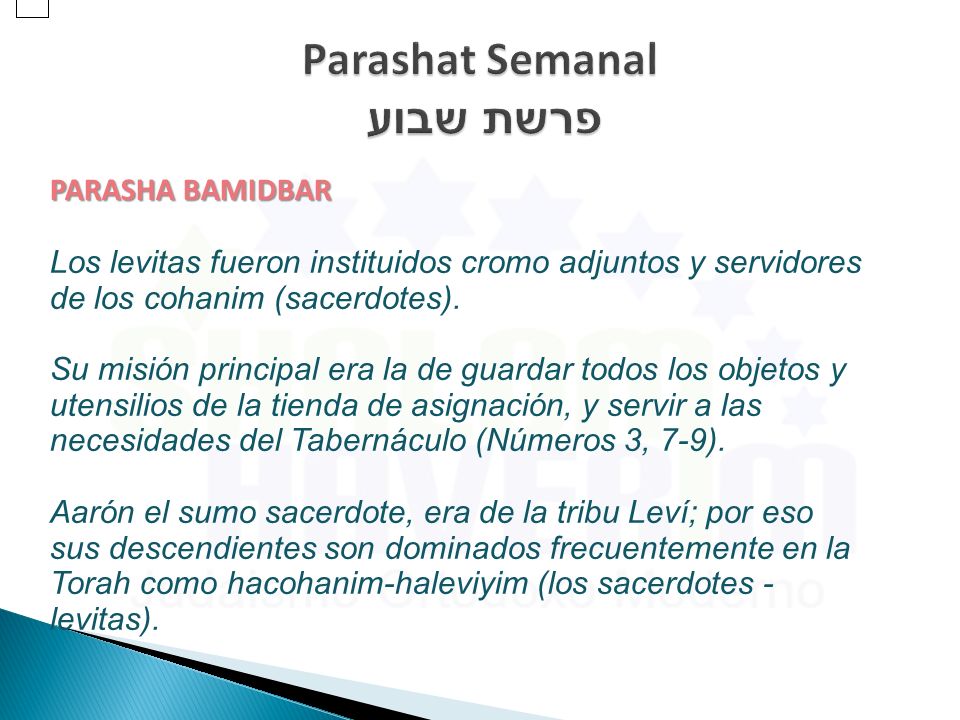 Parashat Semanal
פרשת שבוע

PARASHA BAMIDBAR

Los levitas fueron instituidos cromo adjuntos y servidores de los cohanim (sacerdotes).

Su misión principal era la de guardar todos los objetos y utensilios de la tienda de asignación, y servir a las necesidades del Tabernáculo (Números 3, 7-9).

Aarón el sumo sacerdote, era de la tribu Leví; por eso sus descendientes son dominados frecuentemente en la Torah como hacohanim-haleviyim (los sacerdotes - levitas).